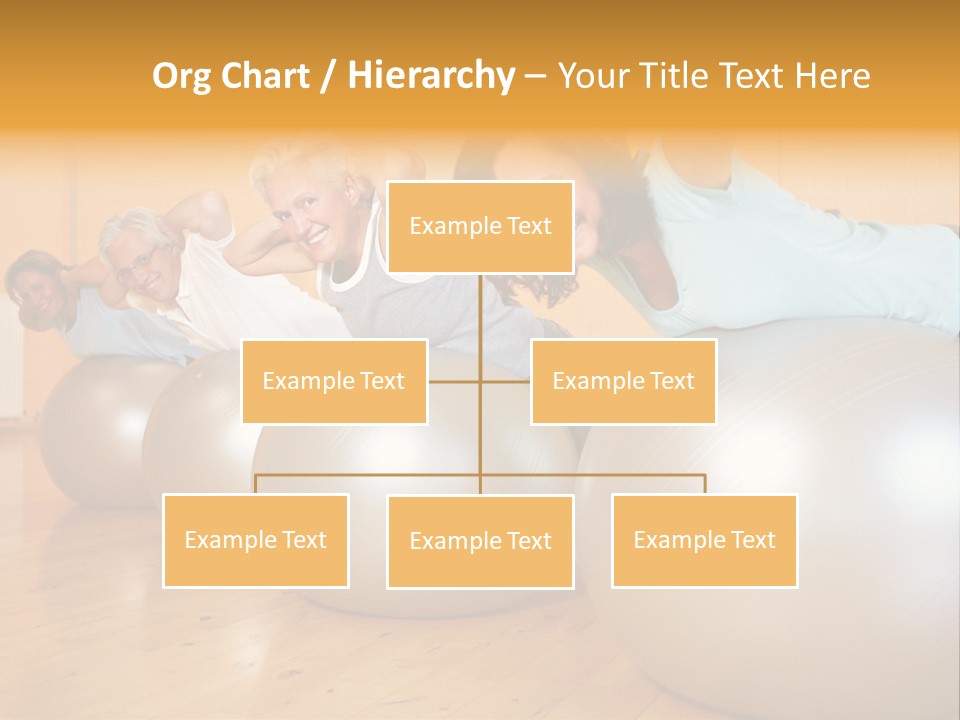 Org Chart / Hierarchy – Your Title Text Here

Example Text

Example Text

Example Text

Example Text

Example Text

Example Text